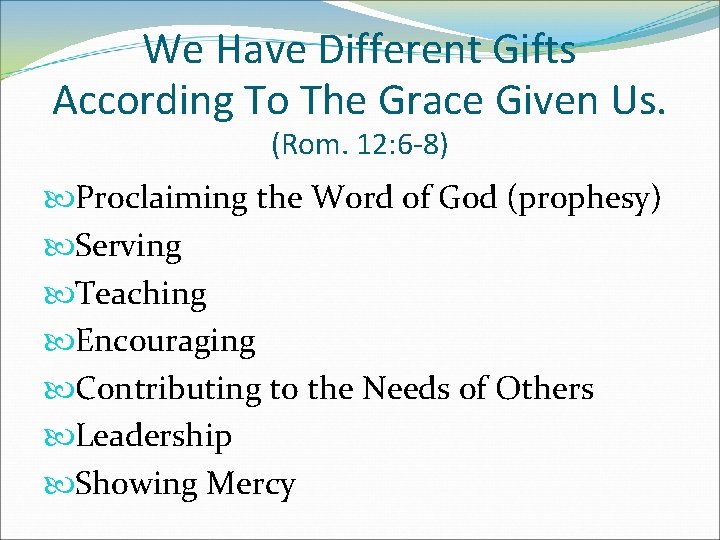 We Have Different Gifts According To The Grace Given Us.
(Rom. 12:6-8)

Proclaiming the Word of God (prophesy)
Serving
Teaching
Encouraging
Contributing to the Needs of Others
Leadership
Showing Mercy